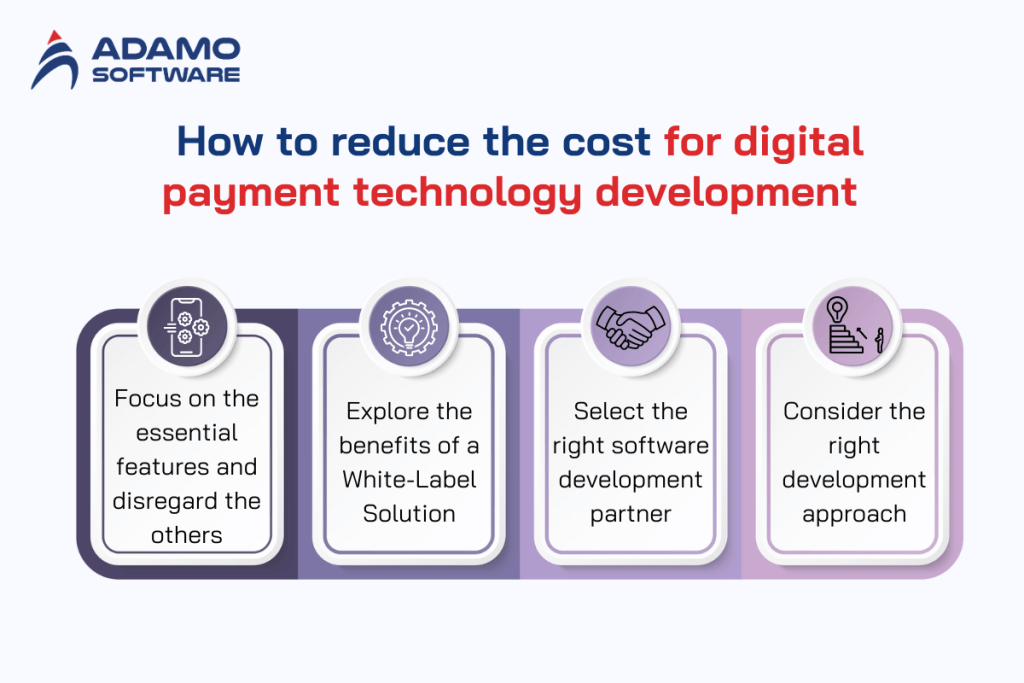 ADAMO SOFTWARE

How to reduce the cost for digital payment technology development

Focus on the essential features and disregard the others

Explore the benefits of a White-Label Solution

Select the right software development partner

Consider the right development approach